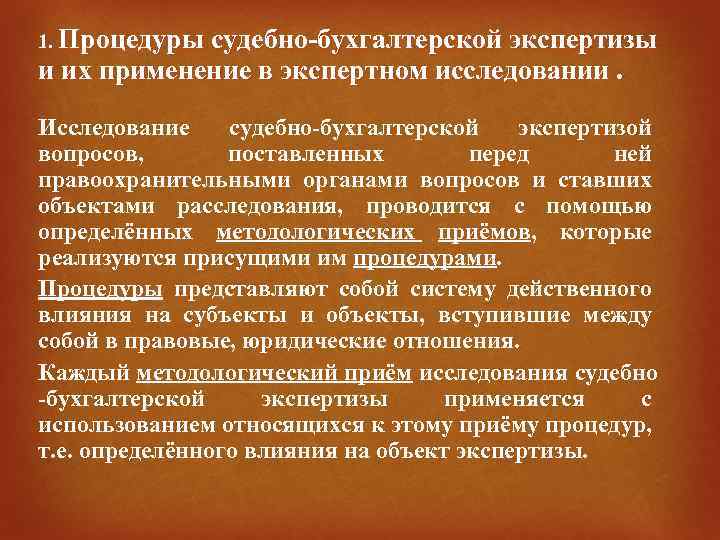 1. Процедуры судебно-бухгалтерской экспертизы и их применение в экспертном исследовании .

Исследование судебно-бухгалтерской экспертизой вопросов, поставленных перед ней правоохранительными органами вопросов и ставших объектами расследования, проводится с помощью определённых методологических приёмов, которые реализуются присущими им процедурами.

Процедуры представляют собой систему действенного влияния на субъекты и объекты, вступившие между собой в правовые, юридические отношения.

Каждый методологический приём исследования судебно -бухгалтерской экспертизы применяется с использованием относящихся к этому приёму процедур, т.е. определённого влияния на объект экспертизы.